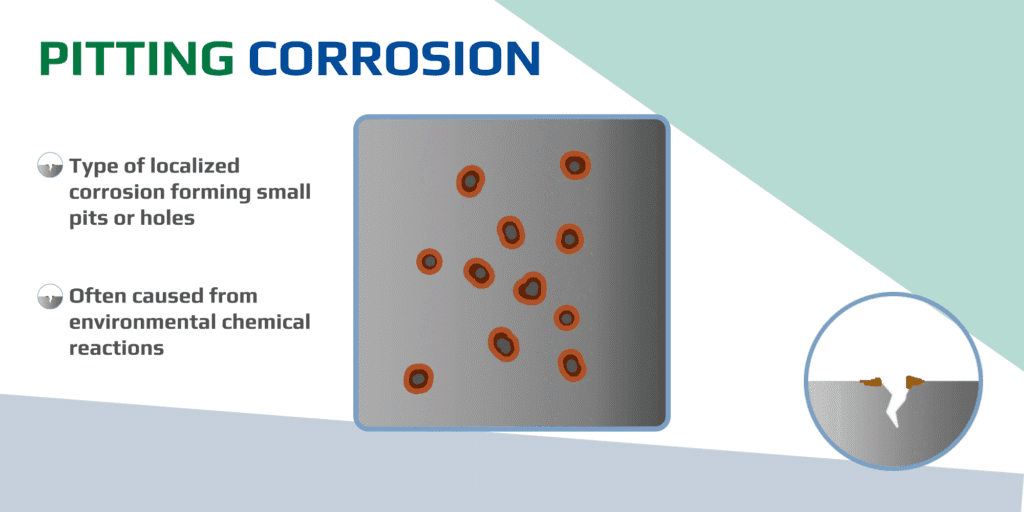 PITTING CORROSION

Type of localized corrosion forming small pits or holes

Often caused from environmental chemical reactions